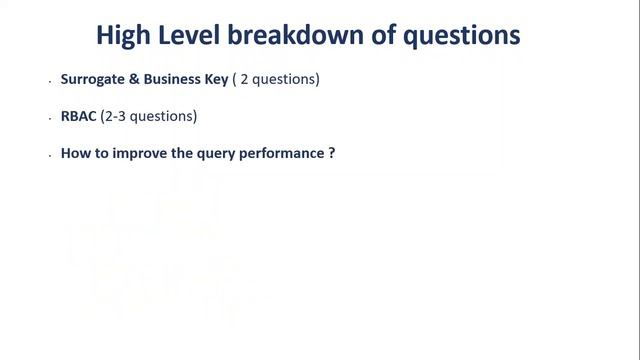 High Level breakdown of questions

- Surrogate & Business Key ( 2 questions)
- RBAC (2-3 questions)
- How to improve the query performance ?